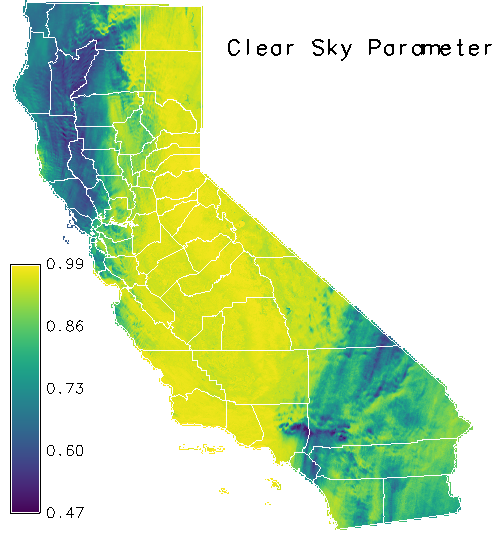 Clear Sky Parameter

0.99
0.86
0.73
0.60
0.47